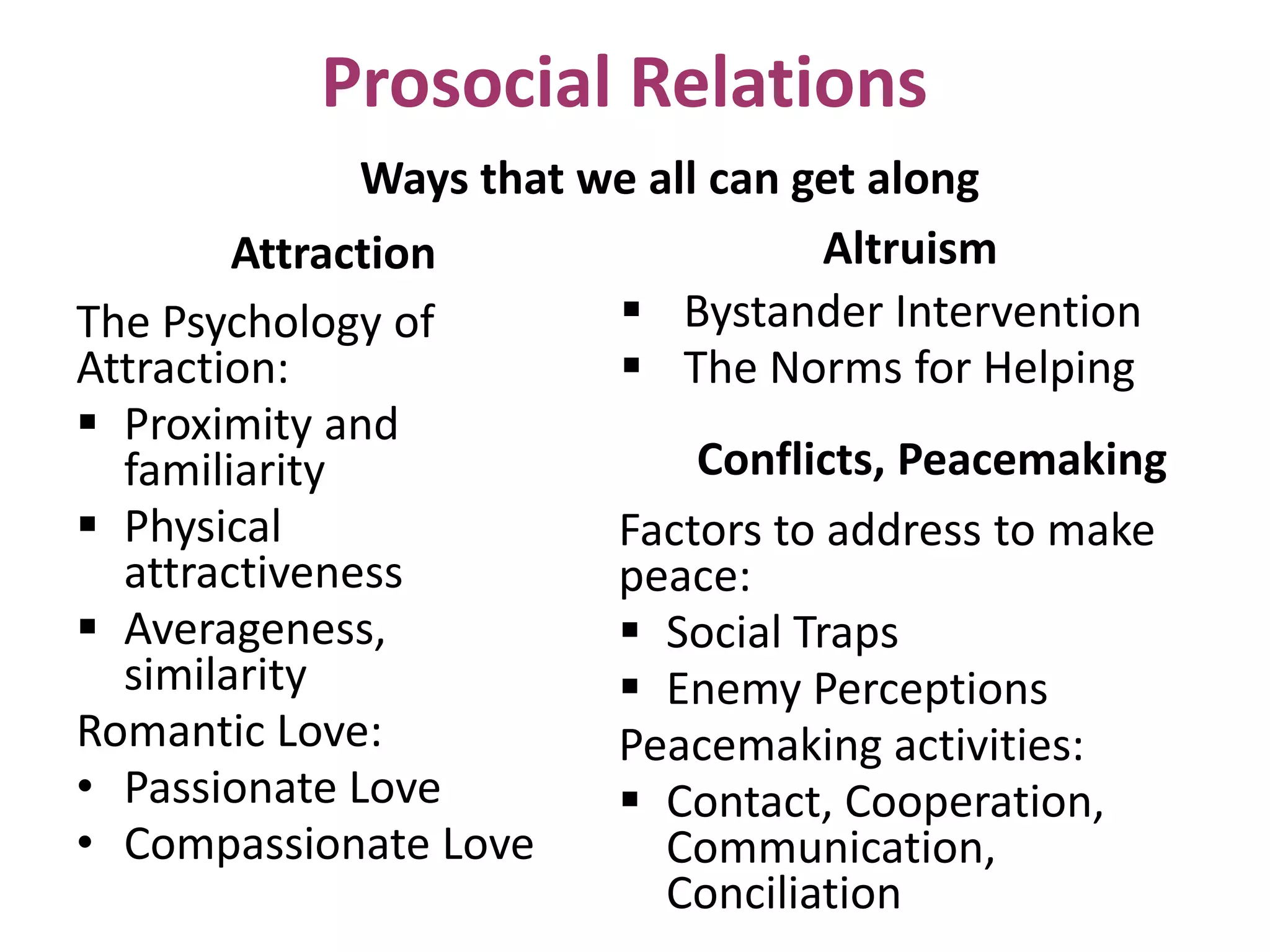 Prosocial Relations

Ways that we all can get along

Attraction

The Psychology of Attraction:

▪ Proximity and familiarity
▪ Physical attractiveness
▪ Averageness, similarity

Romantic Love:

• Passionate Love
• Compassionate Love

Altruism

▪ Bystander Intervention
▪ The Norms for Helping

Conflicts, Peacemaking

Factors to address to make peace:

▪ Social Traps
▪ Enemy Perceptions

Peacemaking activities:

▪ Contact, Cooperation, Communication, Conciliation